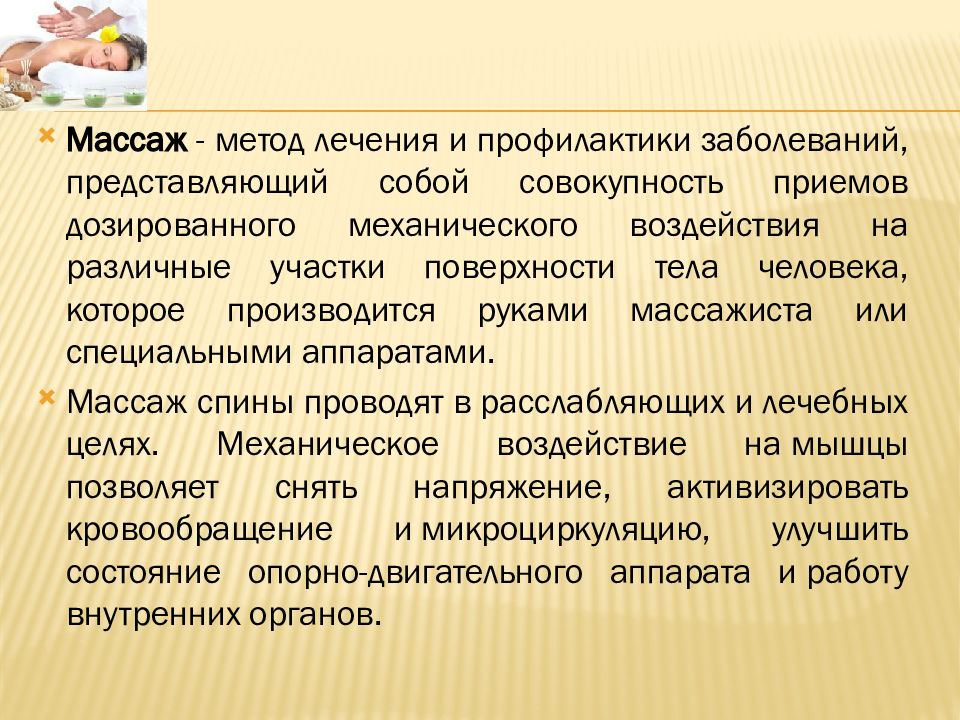 Массаж - метод лечения и профилактики заболеваний, представляющий собой совокупность приемов дозированного механического воздействия на различные участки поверхности тела человека, которое производится руками массажиста или специальными аппаратами.

Массаж спины проводят в расслабляющих и лечебных целях. Механическое воздействие на мышцы позволяет снять напряжение, активизировать кровообращение и микроциркуляцию, улучшить состояние опорно-двигательного аппарата и работу внутренних органов.